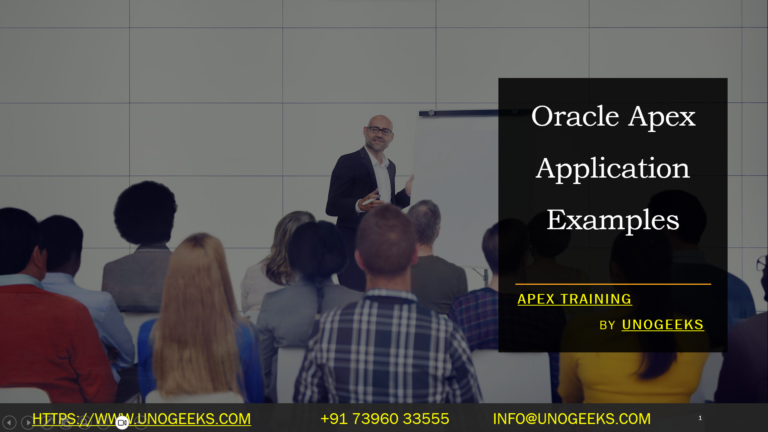 Oracle Apex Application Examples

APEX TRAINING

BY UNOGEEKS

HTTPS://WWW.UNOGEEKS.COM +91 73960 33555 INFO@UNOGEEKS.COM 1